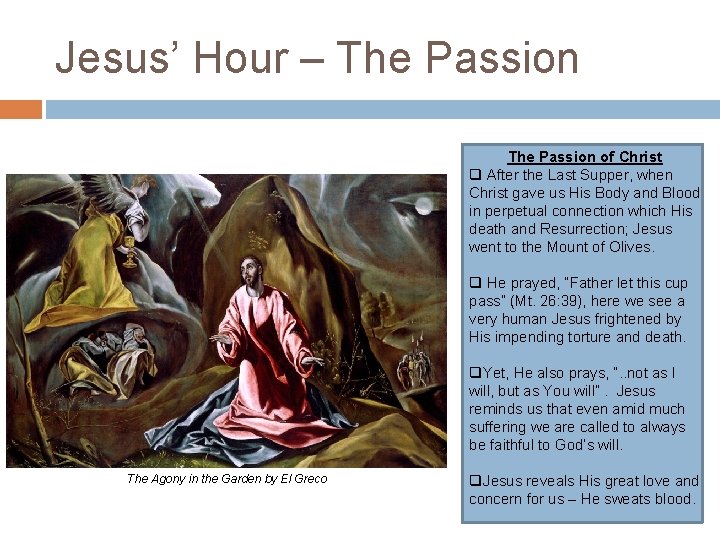 Jesus' Hour – The Passion

The Agony in the Garden by El Greco

The Passion of Christ

❑ After the Last Supper, when Christ gave us His Body and Blood in perpetual connection which His death and Resurrection; Jesus went to the Mount of Olives.

❑ He prayed, "Father let this cup pass" (Mt. 26:39), here we see a very human Jesus frightened by His impending torture and death.

❑Yet, He also prays, "..not as I will, but as You will" . Jesus reminds us that even amid much suffering we are called to always be faithful to God's will.

❑Jesus reveals His great love and concern for us – He sweats blood.